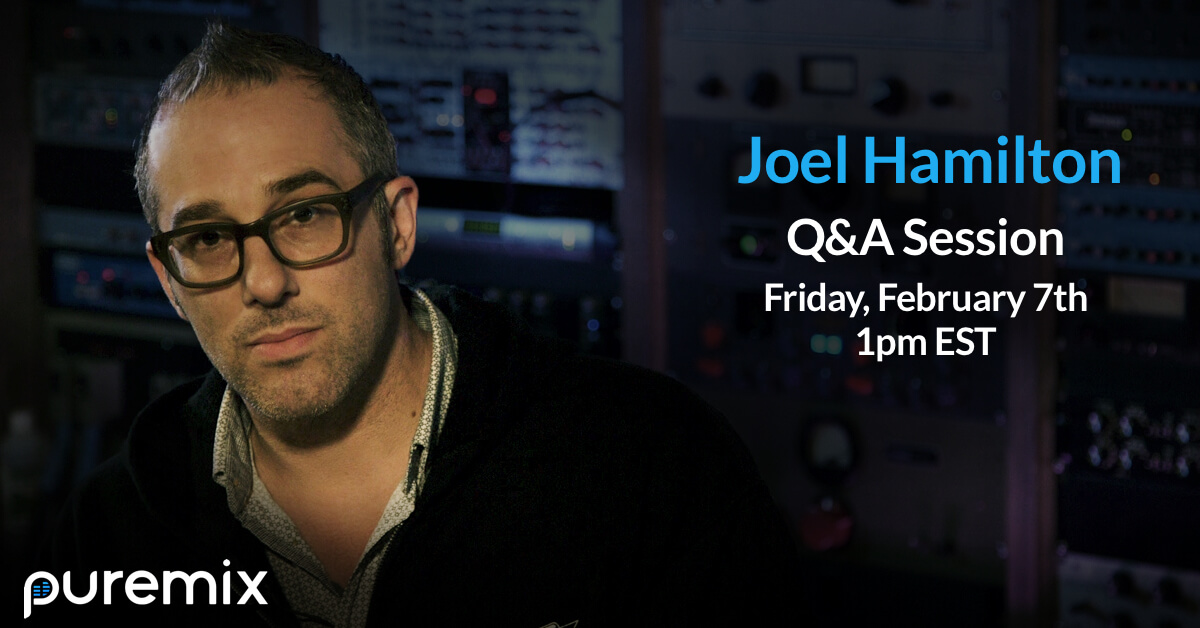 Joel Hamilton

Q&A Session

Friday, February 7th
1pm EST

puremix